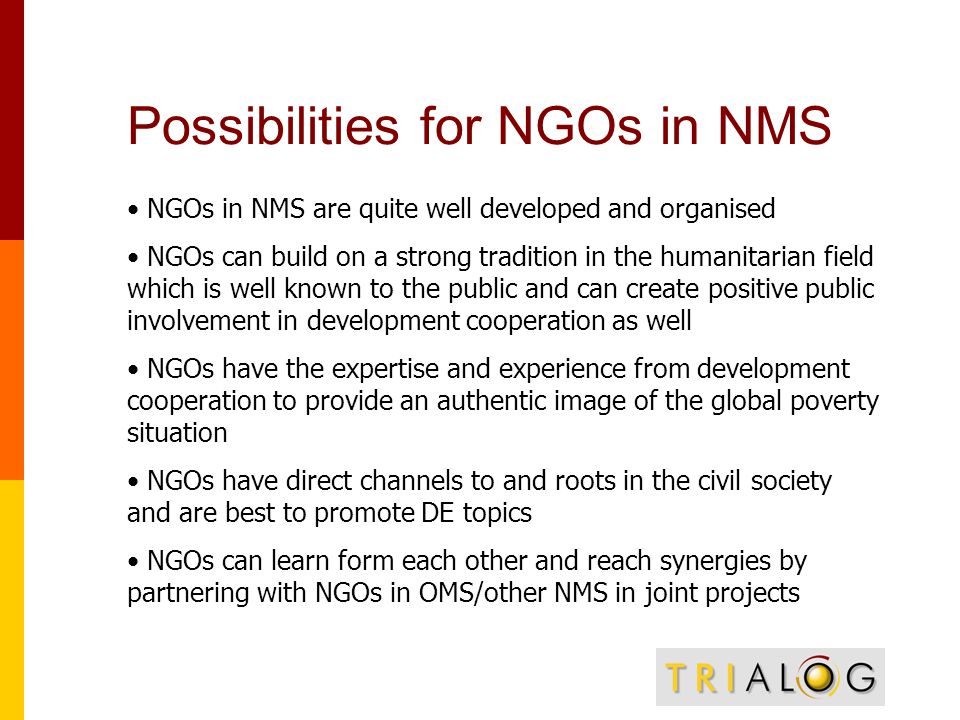 Possibilities for NGOs in NMS

• NGOs in NMS are quite well developed and organised

• NGOs can build on a strong tradition in the humanitarian field which is well known to the public and can create positive public involvement in development cooperation as well

• NGOs have the expertise and experience from development cooperation to provide an authentic image of the global poverty situation

• NGOs have direct channels to and roots in the civil society and are best to promote DE topics

• NGOs can learn form each other and reach synergies by partnering with NGOs in OMS/other NMS in joint projects

TRIALOG